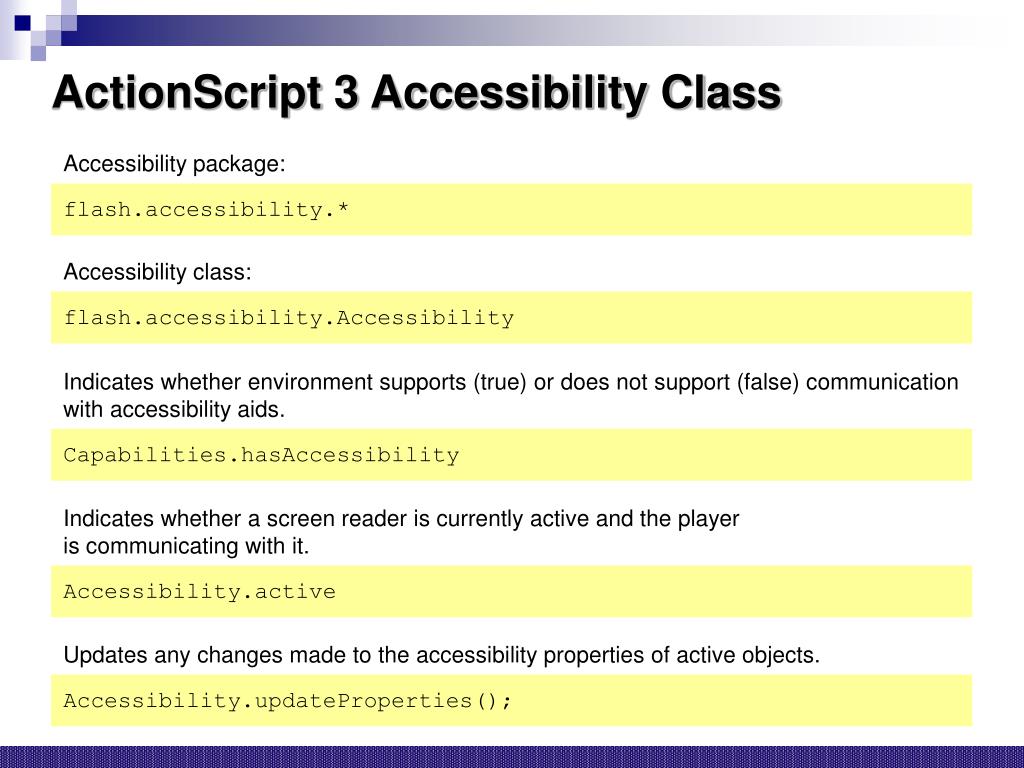 ActionScript 3 Accessibility Class

Accessibility package:

flash.accessibility.*

Accessibility class:

flash.accessibility.Accessibility

Indicates whether environment supports (true) or does not support (false) communication with accessibility aids.

Capabilities.hasAccessibility

Indicates whether a screen reader is currently active and the player is communicating with it.

Accessibility.active

Updates any changes made to the accessibility properties of active objects.

Accessibility.updateProperties();